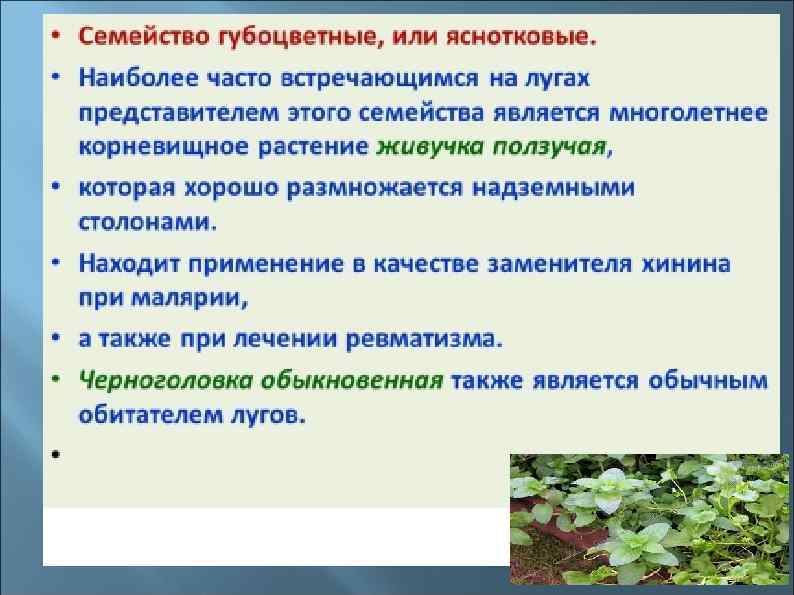 • Семейство губоцветные, или яснотковые.

• Наиболее часто встречающимся на лугах представителем этого семейства является многолетнее корневищное растение живучка ползучая,

• которая хорошо размножается надземными столонами.

• Находит применение в качестве заменителя хинина при малярии,

• а также при лечении ревматизма.

• Черноголовка обыкновенная также является обычным обитателем лугов.

•